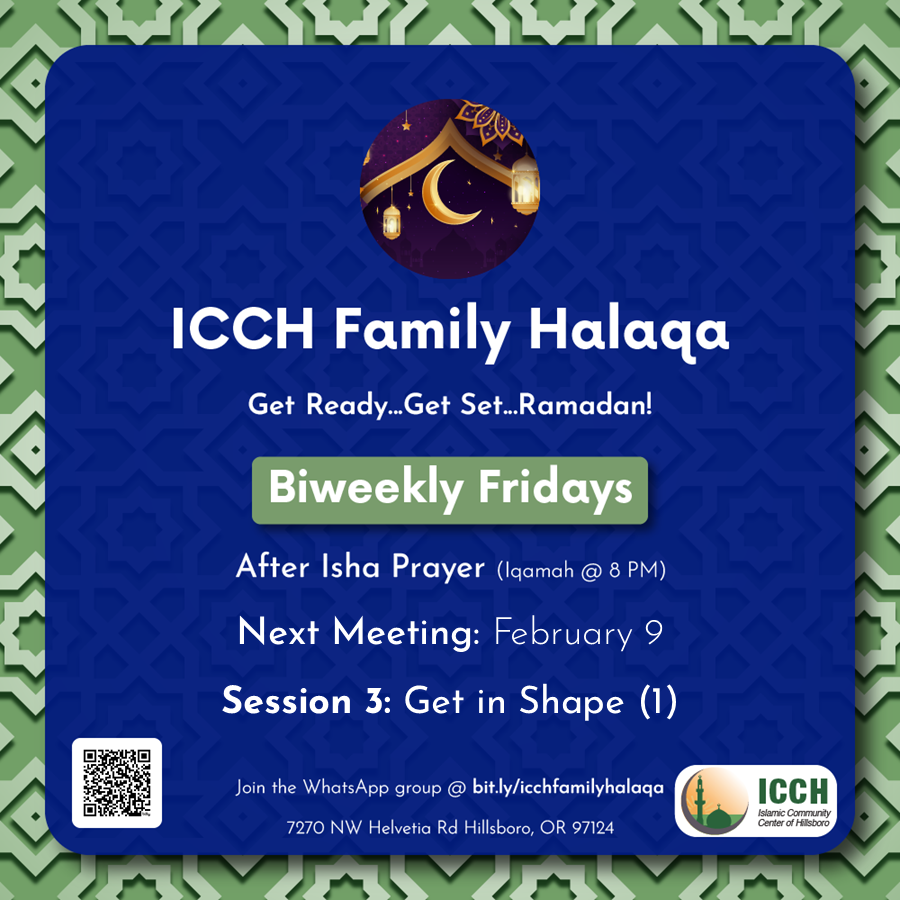 ICCH Family Halaqa

Get Ready...Get Set...Ramadan!

Biweekly Fridays

After Isha Prayer (Iqamah @ 8 PM)

Next Meeting: February 9

Session 3: Get in Shape (1)

Join the WhatsApp group @ bit.ly/icchfamilyhalaqa

7270 NW Helvetia Rd Hillsboro, OR 97124

ICCH
Islamic Community Center of Hillsboro